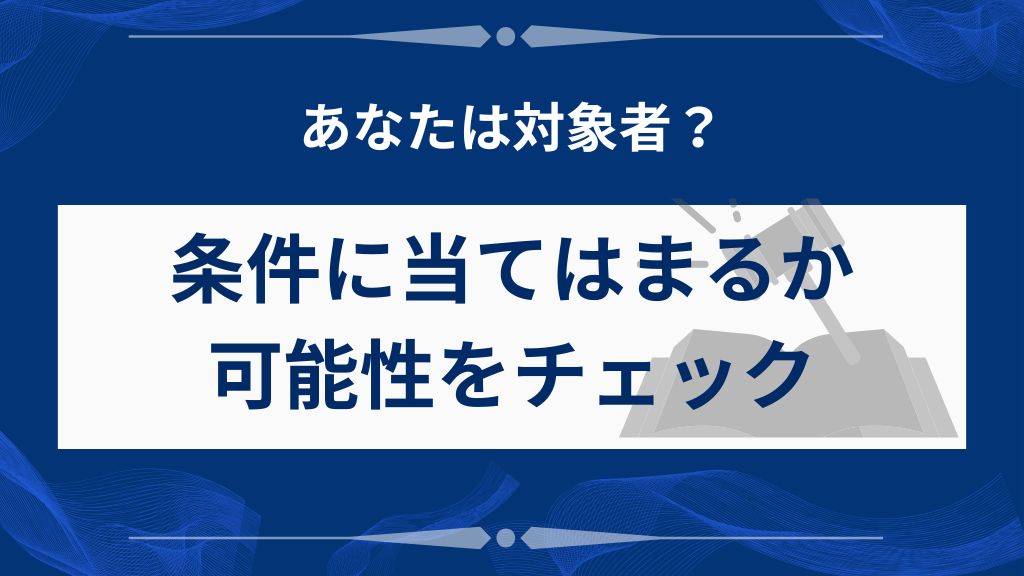 あなたは対象者？

条件に当てはまるか
可能性をチェック